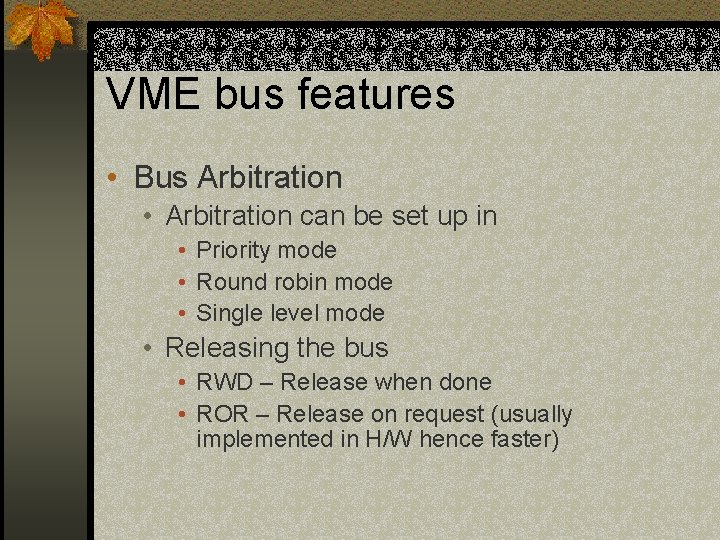 VME bus features

• Bus Arbitration
  • Arbitration can be set up in
    • Priority mode
    • Round robin mode
    • Single level mode
  • Releasing the bus
    • RWD – Release when done
    • ROR – Release on request (usually implemented in H/W hence faster)